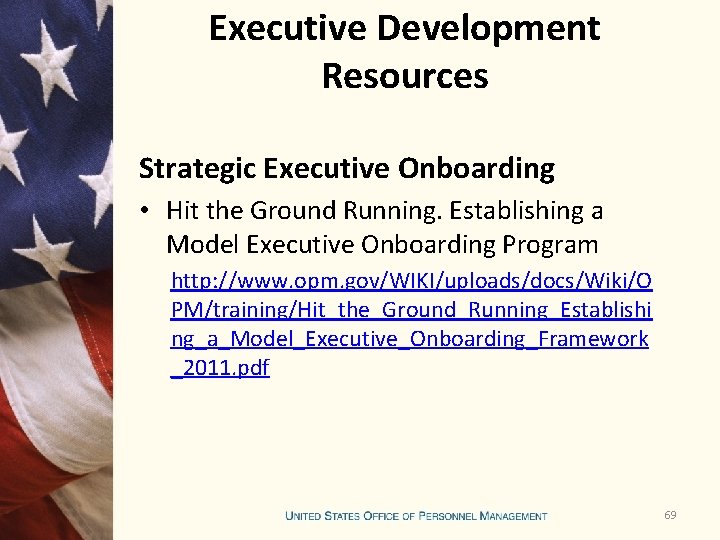 Executive Development Resources

Strategic Executive Onboarding

• Hit the Ground Running. Establishing a Model Executive Onboarding Program

http://www.opm.gov/WIKI/uploads/docs/Wiki/OPM/training/Hit_the_Ground_Running_Establishing_a_Model_Executive_Onboarding_Framework_2011.pdf

UNITED STATES OFFICE OF PERSONNEL MANAGEMENT

69